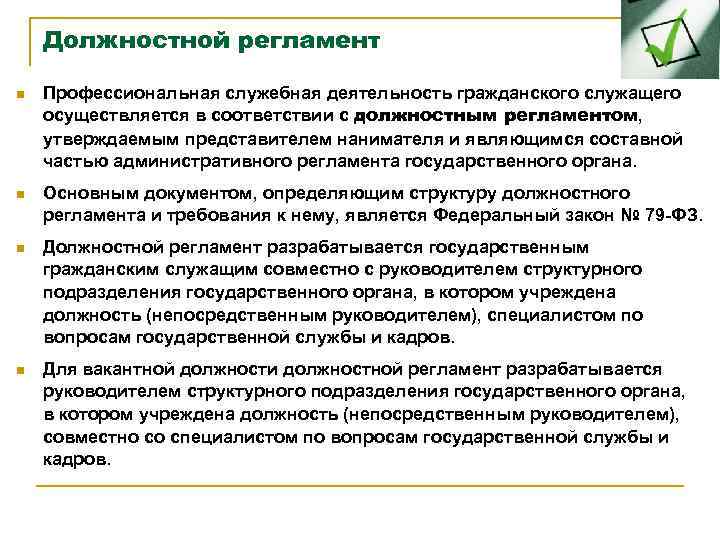 Должностной регламент

Профессиональная служебная деятельность гражданского служащего осуществляется в соответствии с должностным регламентом, утверждаемым представителем нанимателя и являющимся составной частью административного регламента государственного органа.

Основным документом, определяющим структуру должностного регламента и требования к нему, является Федеральный закон № 79-ФЗ.

Должностной регламент разрабатывается государственным гражданским служащим совместно с руководителем структурного подразделения государственного органа, в котором учреждена должность (непосредственным руководителем), специалистом по вопросам государственной службы и кадров.

Для вакантной должности должностной регламент разрабатывается руководителем структурного подразделения государственного органа, в котором учреждена должность (непосредственным руководителем), совместно со специалистом по вопросам государственной службы и кадров.